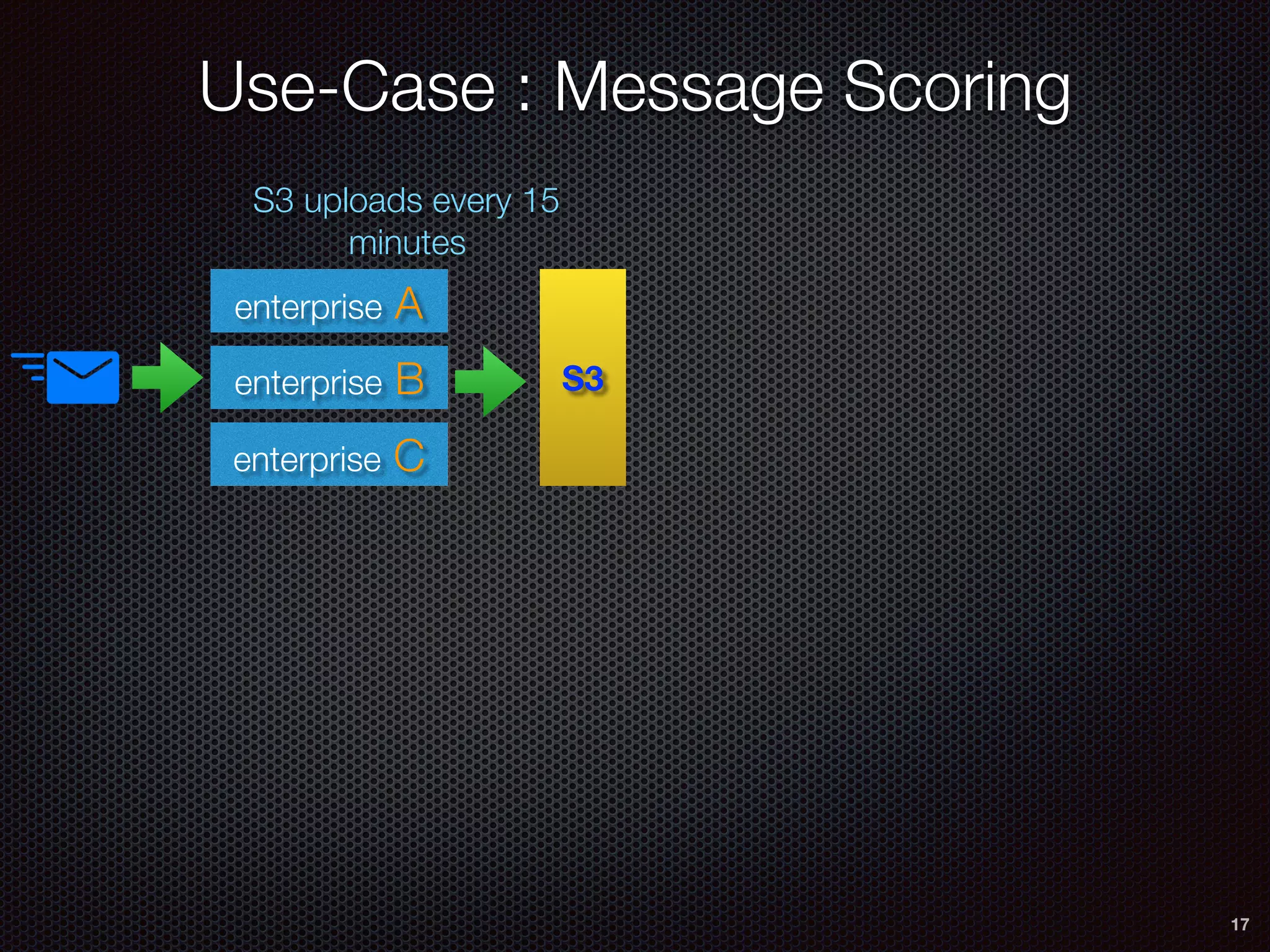 Use-Case : Message Scoring

S3 uploads every 15 minutes

enterprise A

enterprise B

enterprise C

S3

17